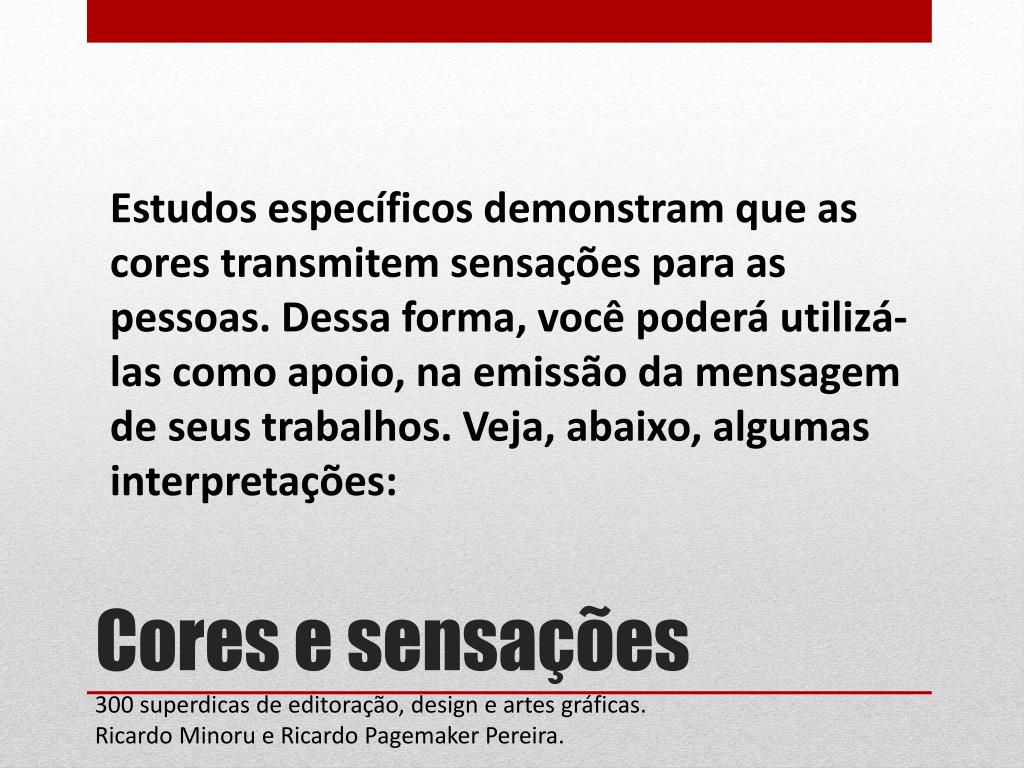 Estudos específicos demonstram que as cores transmitem sensações para as pessoas. Dessa forma, você poderá utilizá-las como apoio, na emissão da mensagem de seus trabalhos. Veja, abaixo, algumas interpretações:

Cores e sensações

300 superdicas de editoração, design e artes gráficas.
Ricardo Minoru e Ricardo Pagemaker Pereira.